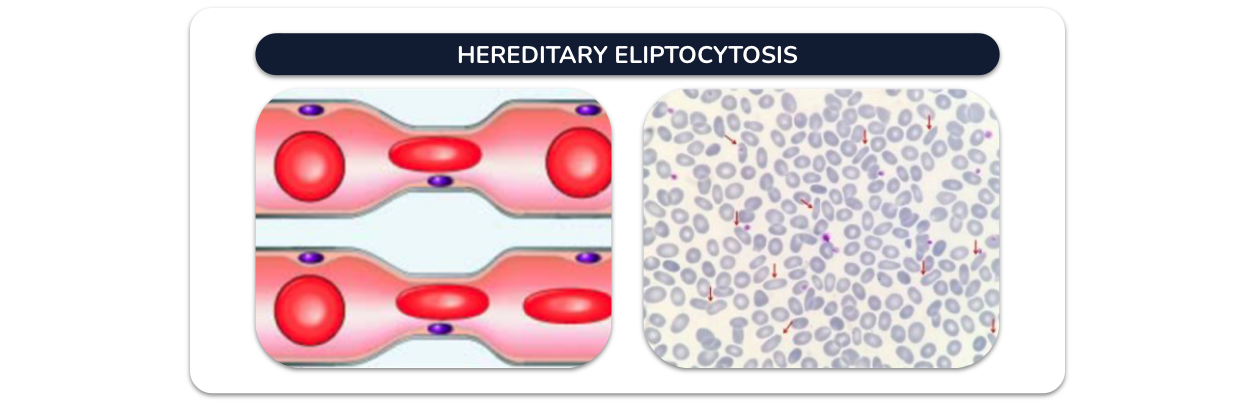 HEREDITARY ELIPTOCYTOSIS